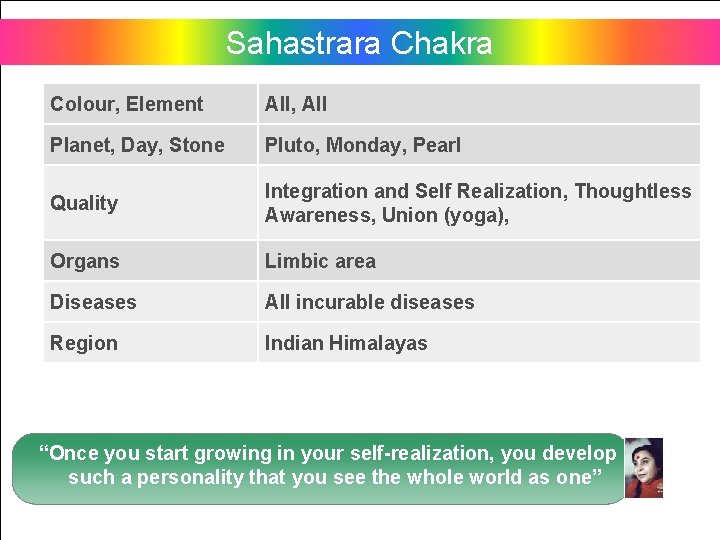 Sahastrara Chakra

| Colour, Element | All, All |
|---|---|
| Planet, Day, Stone | Pluto, Monday, Pearl |
| Quality | Integration and Self Realization, Thoughtless Awareness, Union (yoga), |
| Organs | Limbic area |
| Diseases | All incurable diseases |
| Region | Indian Himalayas |

“Once you start growing in your self-realization, you develop such a personality that you see the whole world as one”